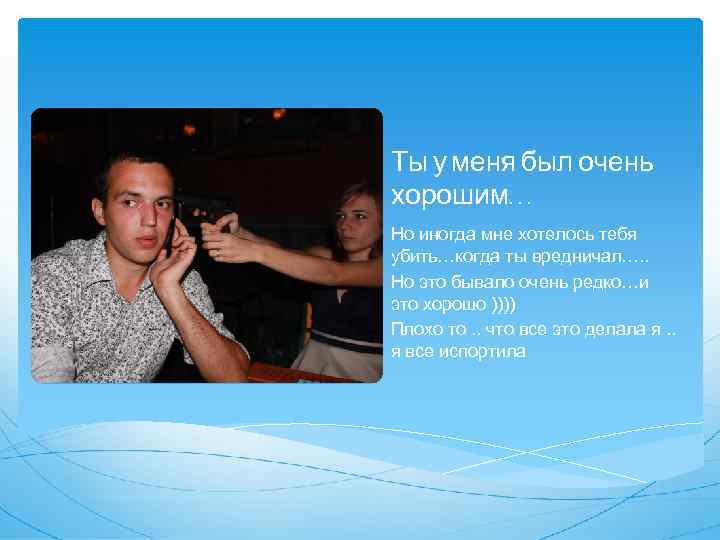 Ты у меня был очень хорошим…

Но иногда мне хотелось тебя убить…когда ты вредничал…..

Но это бывало очень редко…и это хорошо ))))

Плохо то .. что все это делала я .. я все испортила